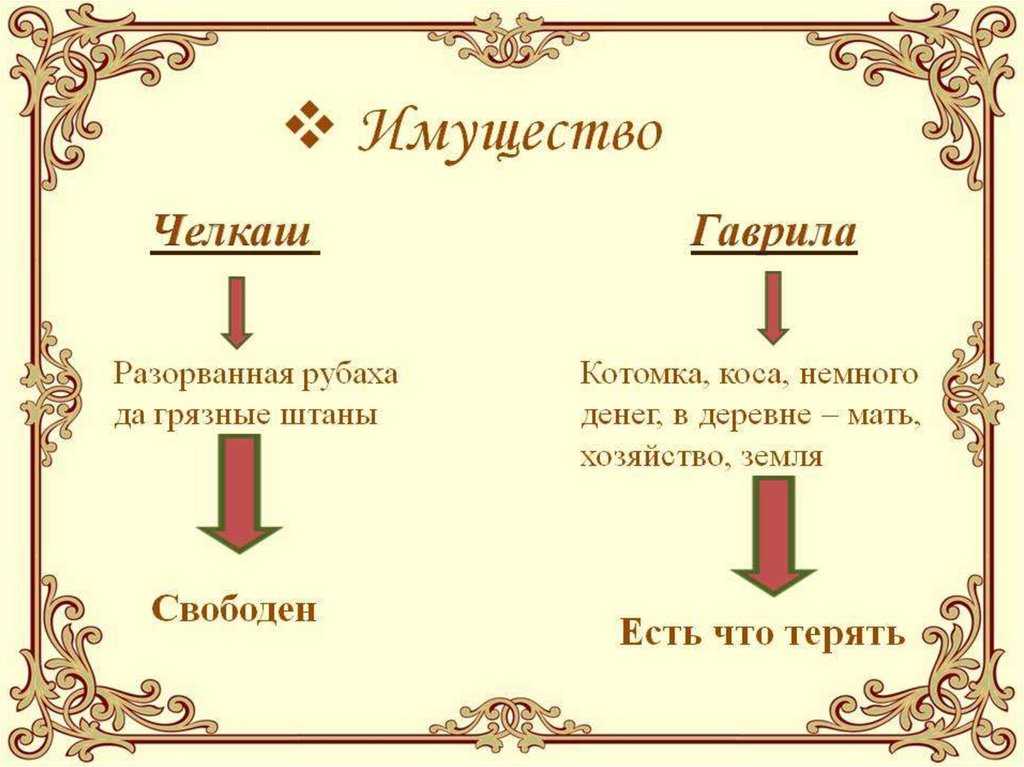 ❖ Имущество

Челкаш

Разорванная рубаха да грязные штаны

Свободен

Гаврила

Котомка, коса, немного денег, в деревне – мать, хозяйство, земля

Есть что терять